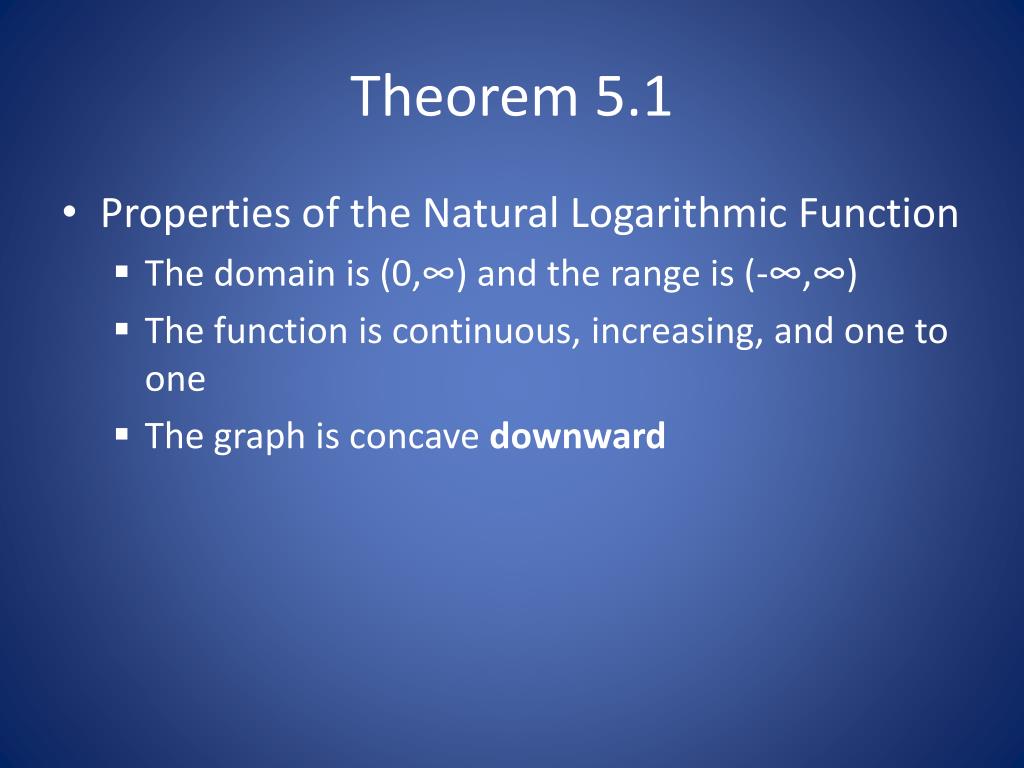 Theorem 5.1

• Properties of the Natural Logarithmic Function
 ▪ The domain is $(0,\infty)$ and the range is $(-\infty,\infty)$
 ▪ The function is continuous, increasing, and one to one
 ▪ The graph is concave **downward**